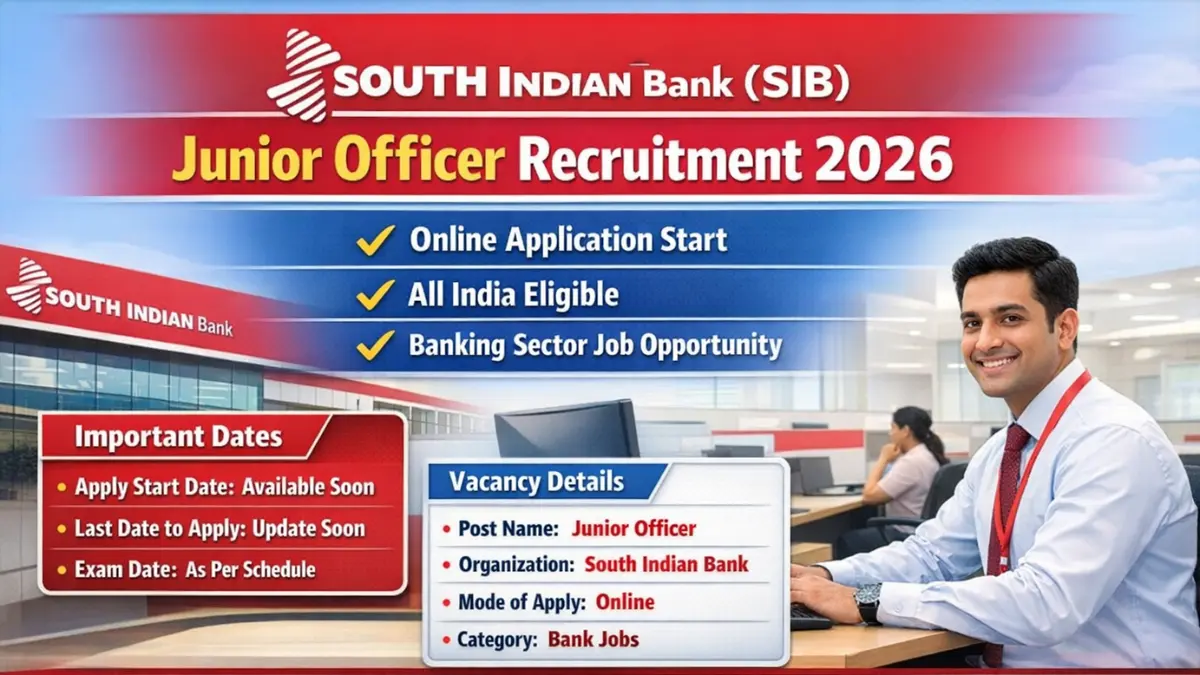 SOUTH INDIAN Bank (SIB)

Junior Officer Recruitment 2026

✓ Online Application Start
✓ All India Eligible
✓ Banking Sector Job Opportunity

SOUTH INDIAN Bank

Important Dates
• Apply Start Date: Available Soon
• Last Date to Apply: Update Soon
• Exam Date: As Per Schedule

Vacancy Details
• Post Name: Junior Officer
• Organization: South Indian Bank
• Mode of Apply: Online
• Category: Bank Jobs